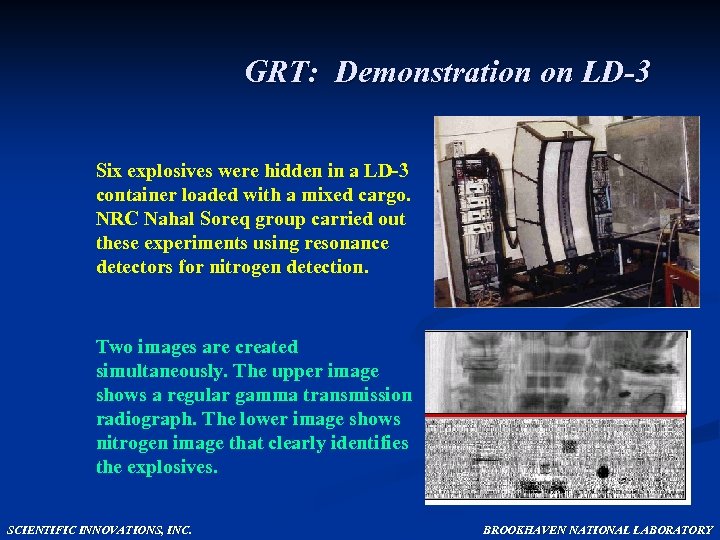 GRT: Demonstration on LD-3

Six explosives were hidden in a LD-3 container loaded with a mixed cargo. NRC Nahal Soreq group carried out these experiments using resonance detectors for nitrogen detection.

Two images are created simultaneously. The upper image shows a regular gamma transmission radiograph. The lower image shows nitrogen image that clearly identifies the explosives.

SCIENTIFIC INNOVATIONS, INC.

BROOKHAVEN NATIONAL LABORATORY